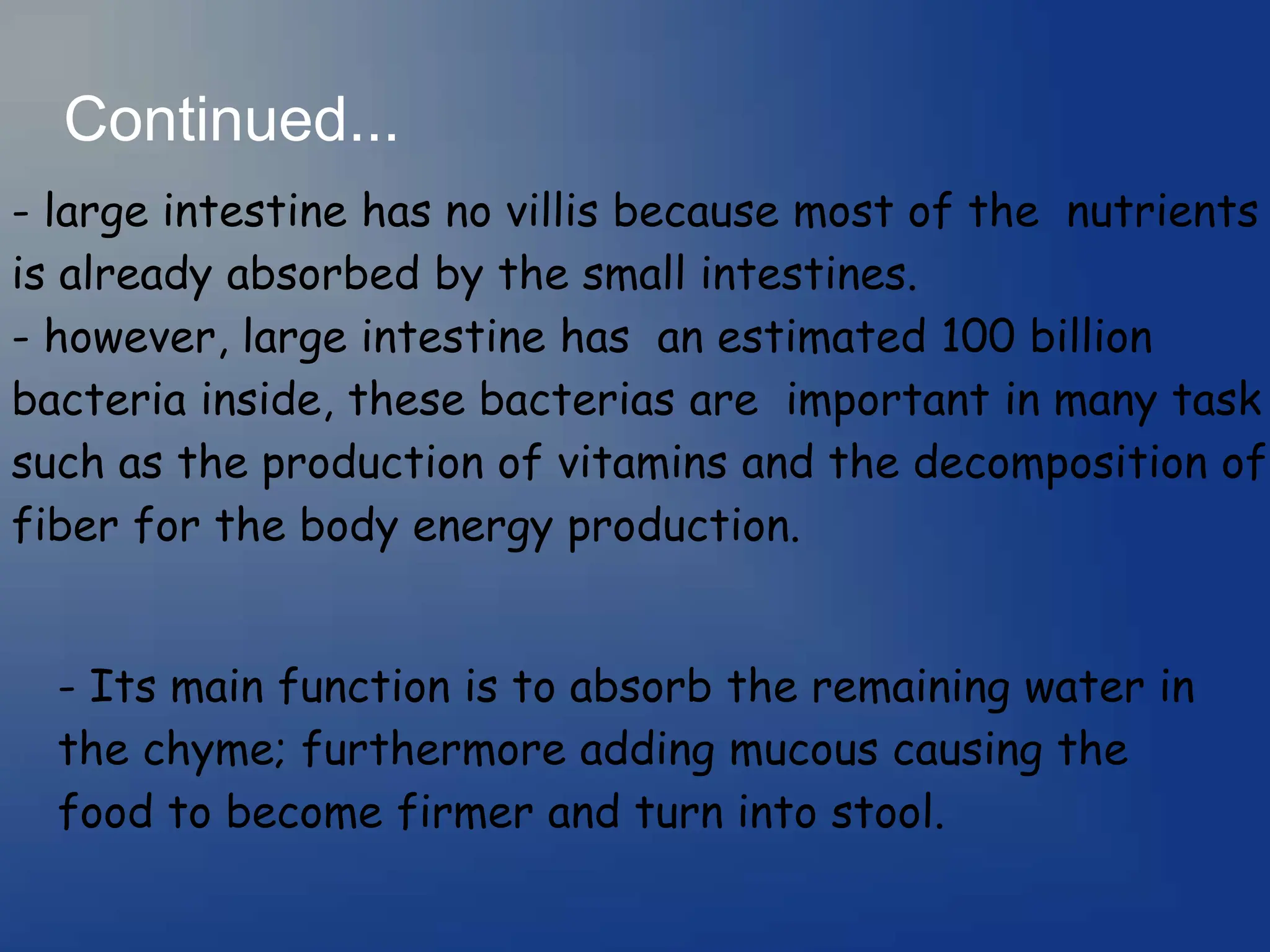 Continued...

- large intestine has no villis because most of the nutrients is already absorbed by the small intestines.
- however, large intestine has an estimated 100 billion bacteria inside, these bacterias are important in many task such as the production of vitamins and the decomposition of fiber for the body energy production.

- Its main function is to absorb the remaining water in the chyme; furthermore adding mucous causing the food to become firmer and turn into stool.